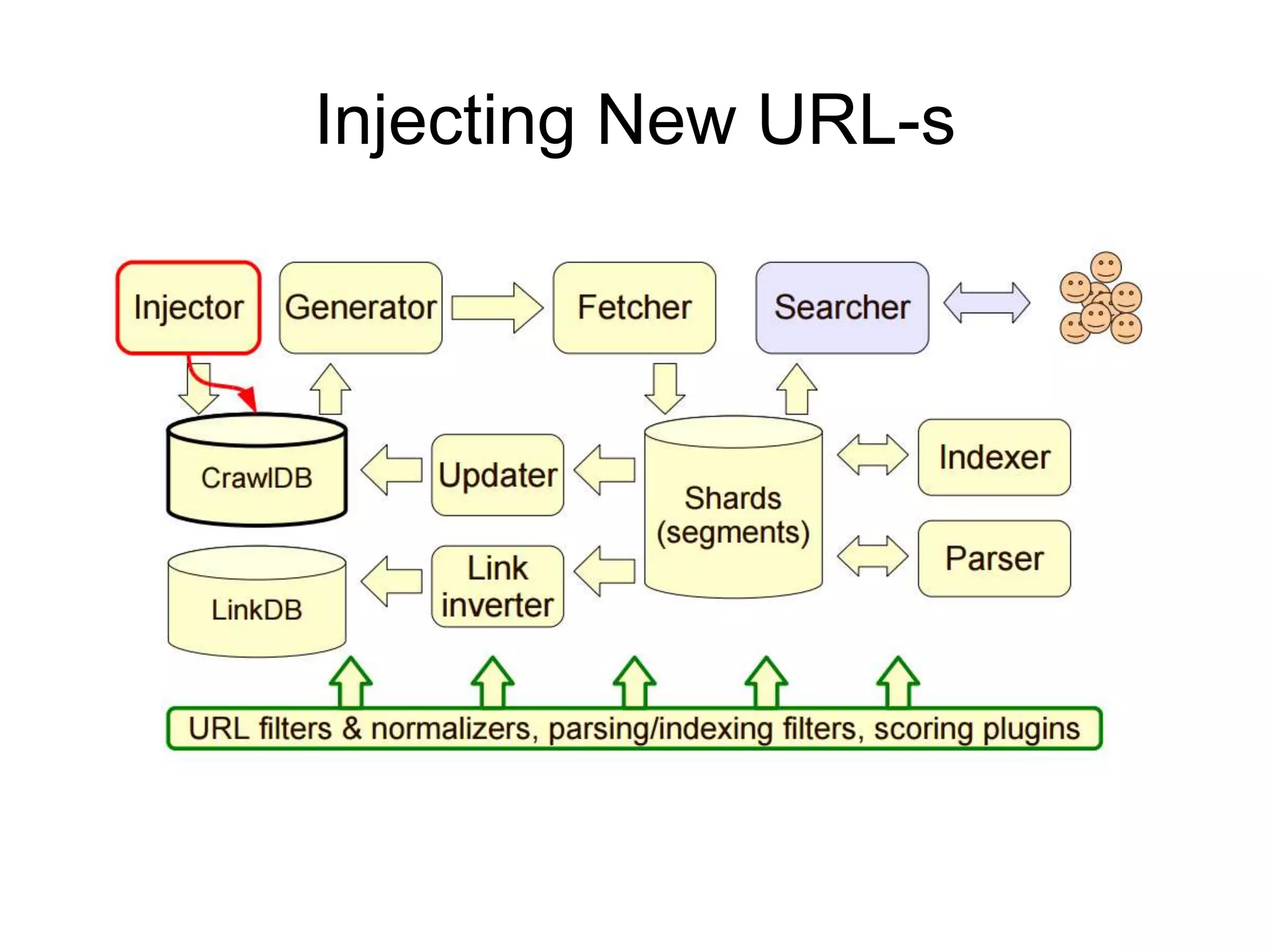 Injecting New URL-s

Injector

Generator

Fetcher

Searcher

CrawlDB

Updater

Shards (segments)

Indexer

LinkDB

Link inverter

Parser

URL filters & normalizers, parsing/indexing filters, scoring plugins